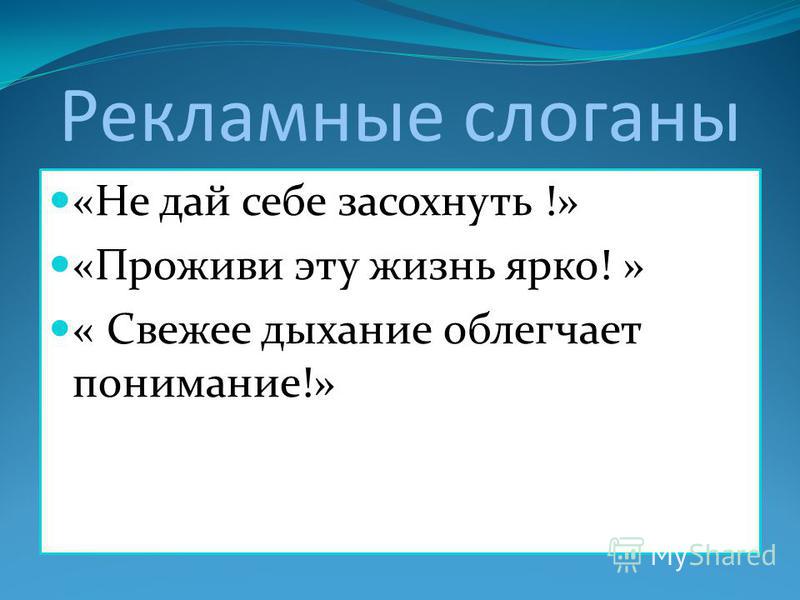 Рекламные слоганы

«Не дай себе засохнуть !»

«Проживи эту жизнь ярко! »

« Свежее дыхание облегчает понимание!»

MyShared